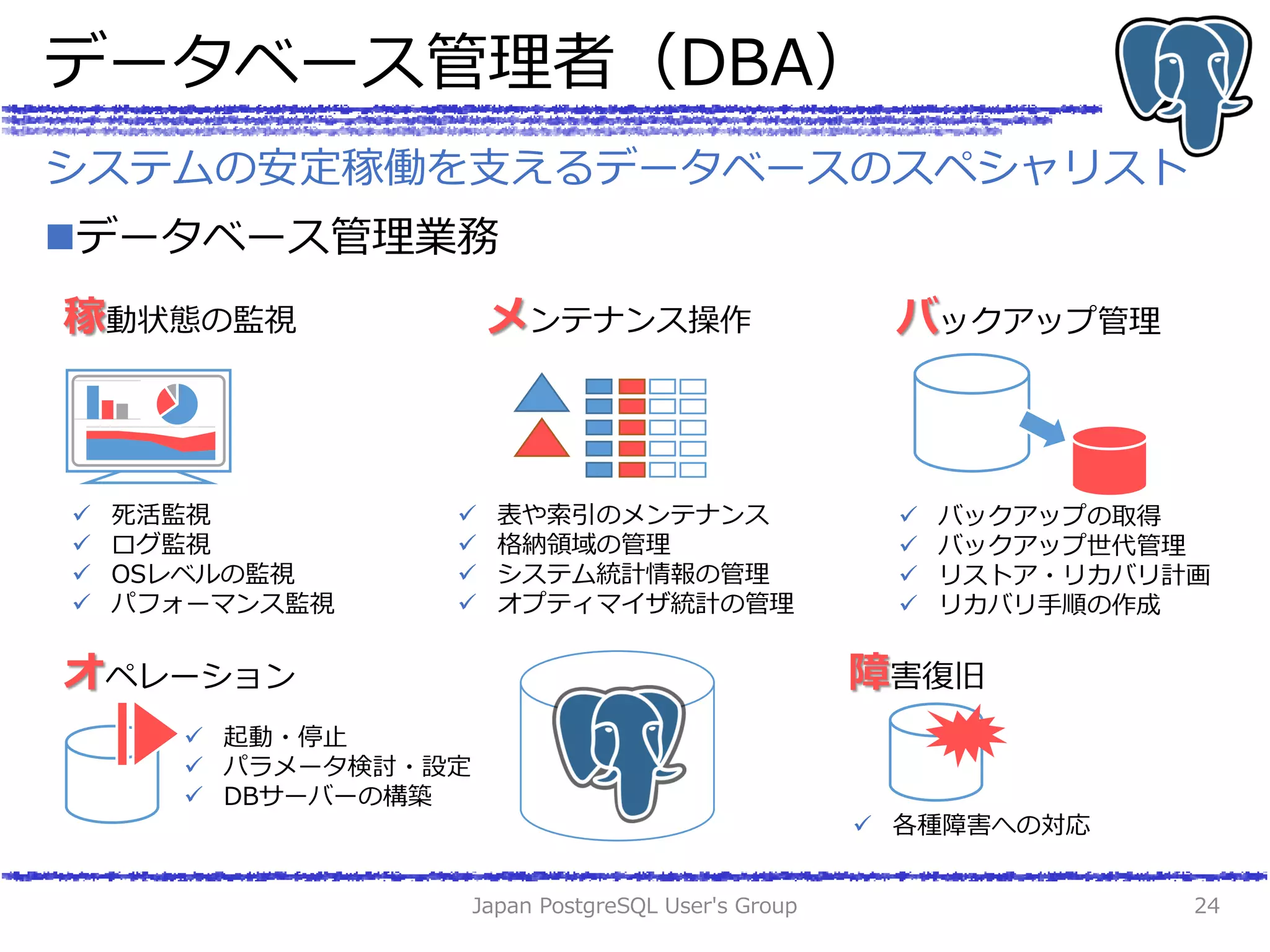 データベース管理者（DBA）

システムの安定稼働を支えるデータベースのスペシャリスト

■データベース管理業務

稼動状態の監視

✓ 死活監視
✓ ログ監視
✓ OSレベルの監視
✓ パフォーマンス監視

メンテナンス操作

✓ 表や索引のメンテナンス
✓ 格納領域の管理
✓ システム統計情報の管理
✓ オプティマイザ統計の管理

バックアップ管理

✓ バックアップの取得
✓ バックアップ世代管理
✓ リストア・リカバリ計画
✓ リカバリ手順の作成

オペレーション

✓ 起動・停止
✓ パラメータ検討・設定
✓ DBサーバーの構築

障害復旧

✓ 各種障害への対応

Japan PostgreSQL User's Group

24